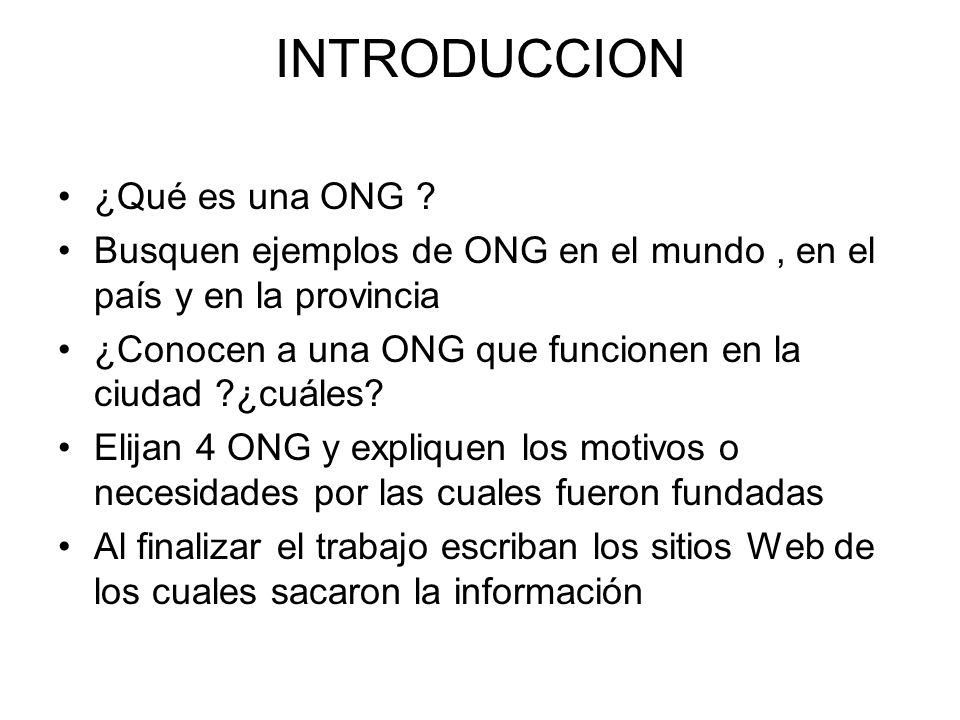 INTRODUCCION

• ¿Qué es una ONG ?
• Busquen ejemplos de ONG en el mundo , en el país y en la provincia
• ¿Conocen a una ONG que funcionen en la ciudad ?¿cuáles?
• Elijan 4 ONG y expliquen los motivos o necesidades por las cuales fueron fundadas
• Al finalizar el trabajo escriban los sitios Web de los cuales sacaron la información